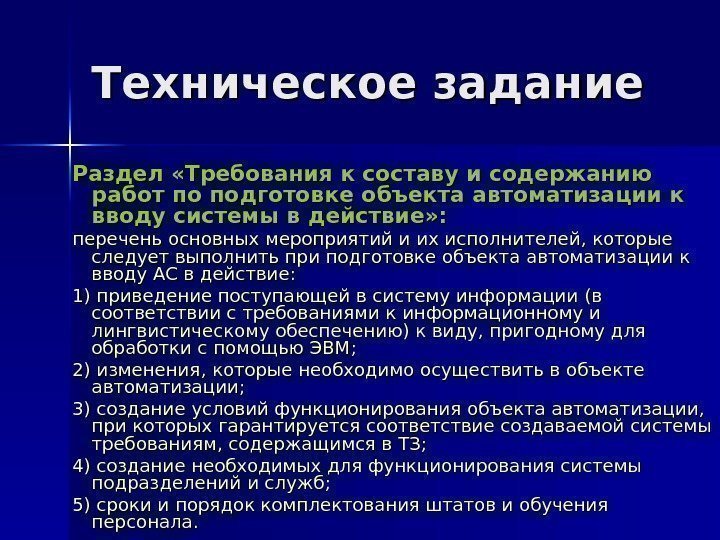 Техническое задание

Раздел «Требования к составу и содержанию работ по подготовке объекта автоматизации к вводу системы в действие»:

перечень основных мероприятий и их исполнителей, которые следует выполнить при подготовке объекта автоматизации к вводу АС в действие:

1) приведение поступающей в систему информации (в соответствии с требованиями к информационному и лингвистическому обеспечению) к виду, пригодному для обработки с помощью ЭВМ;

2) изменения, которые необходимо осуществить в объекте автоматизации;

3) создание условий функционирования объекта автоматизации, при которых гарантируется соответствие создаваемой системы требованиям, содержащимся в ТЗ;

4) создание необходимых для функционирования системы подразделений и служб;

5) сроки и порядок комплектования штатов и обучения персонала.